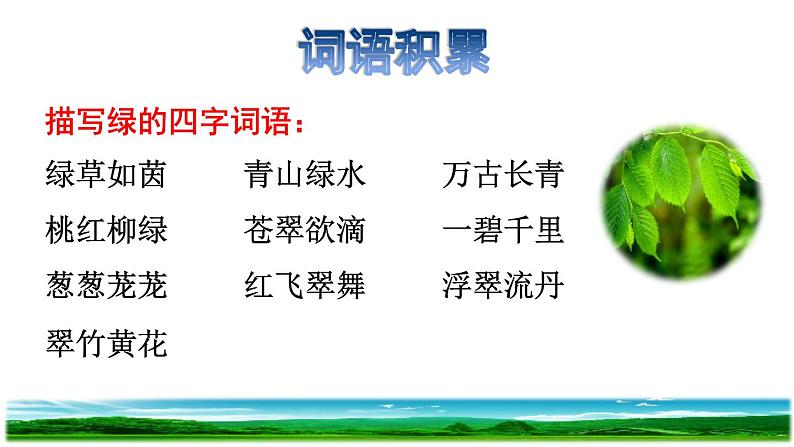 词语积累

描写绿的四字词语：

绿草如茵　青山绿水　万古长青
桃红柳绿　苍翠欲滴　一碧千里
葱葱茏茏　红飞翠舞　浮翠流丹
翠竹黄花